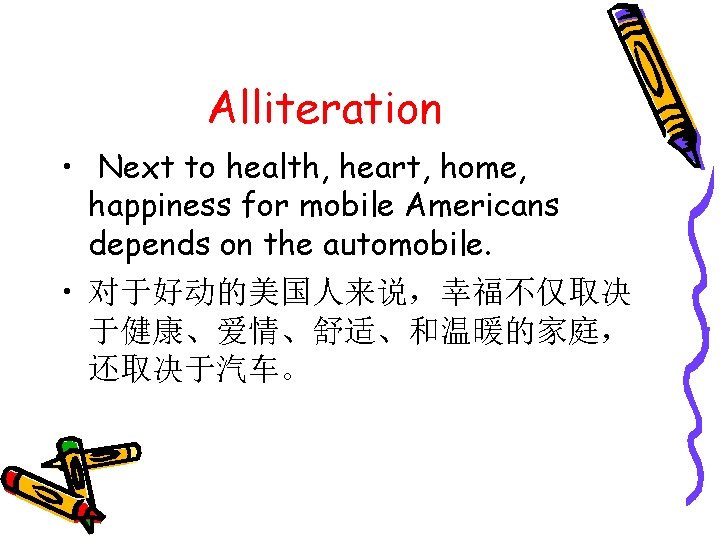 Alliteration

• Next to health, heart, home, happiness for mobile Americans depends on the automobile.

• 对于好动的美国人来说，幸福不仅取决于健康、爱情、舒适、和温暖的家庭，还取决于汽车。